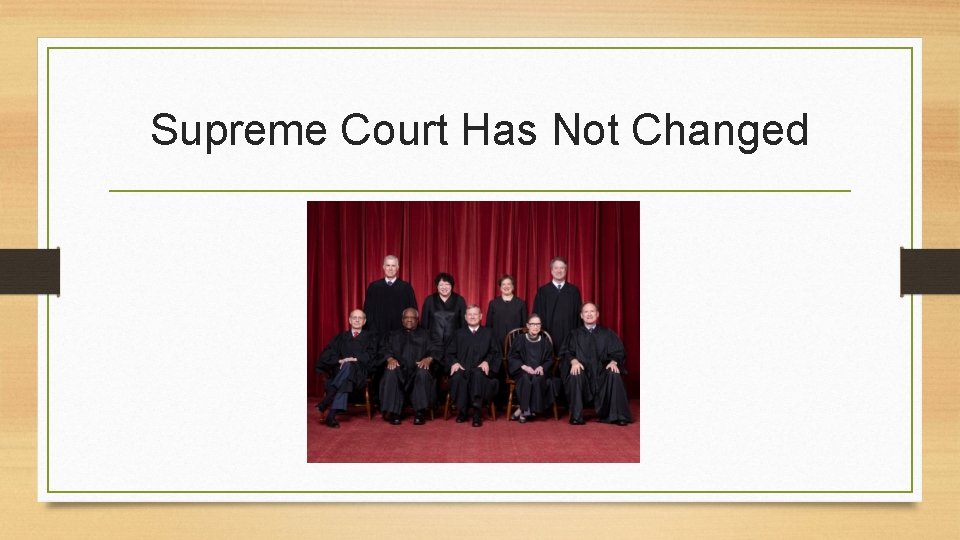 Supreme Court Has Not Changed